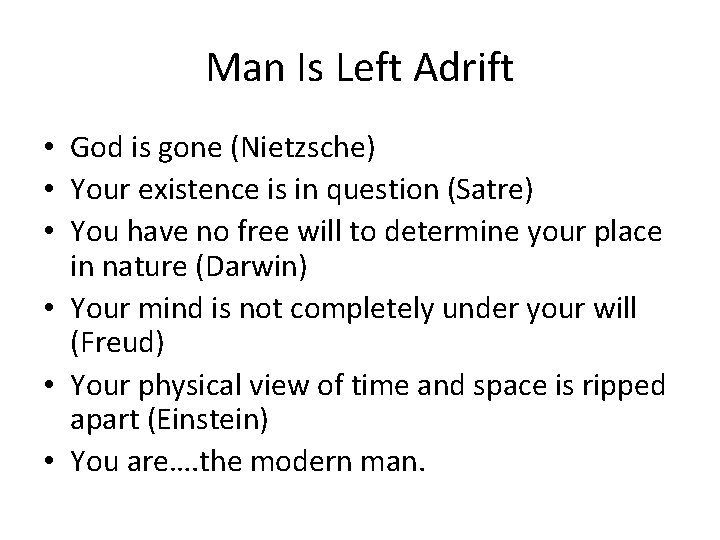 Man Is Left Adrift

• God is gone (Nietzsche)
• Your existence is in question (Satre)
• You have no free will to determine your place in nature (Darwin)
• Your mind is not completely under your will (Freud)
• Your physical view of time and space is ripped apart (Einstein)
• You are….the modern man.